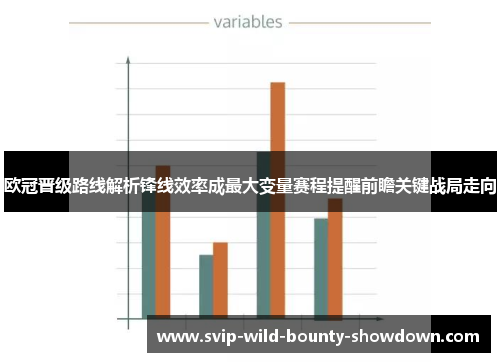 variables

欧冠晋级路线解析锋线效率成最大变量赛程提醒前瞻关键战局走向

www.svip-wild-bounty-showdown.com